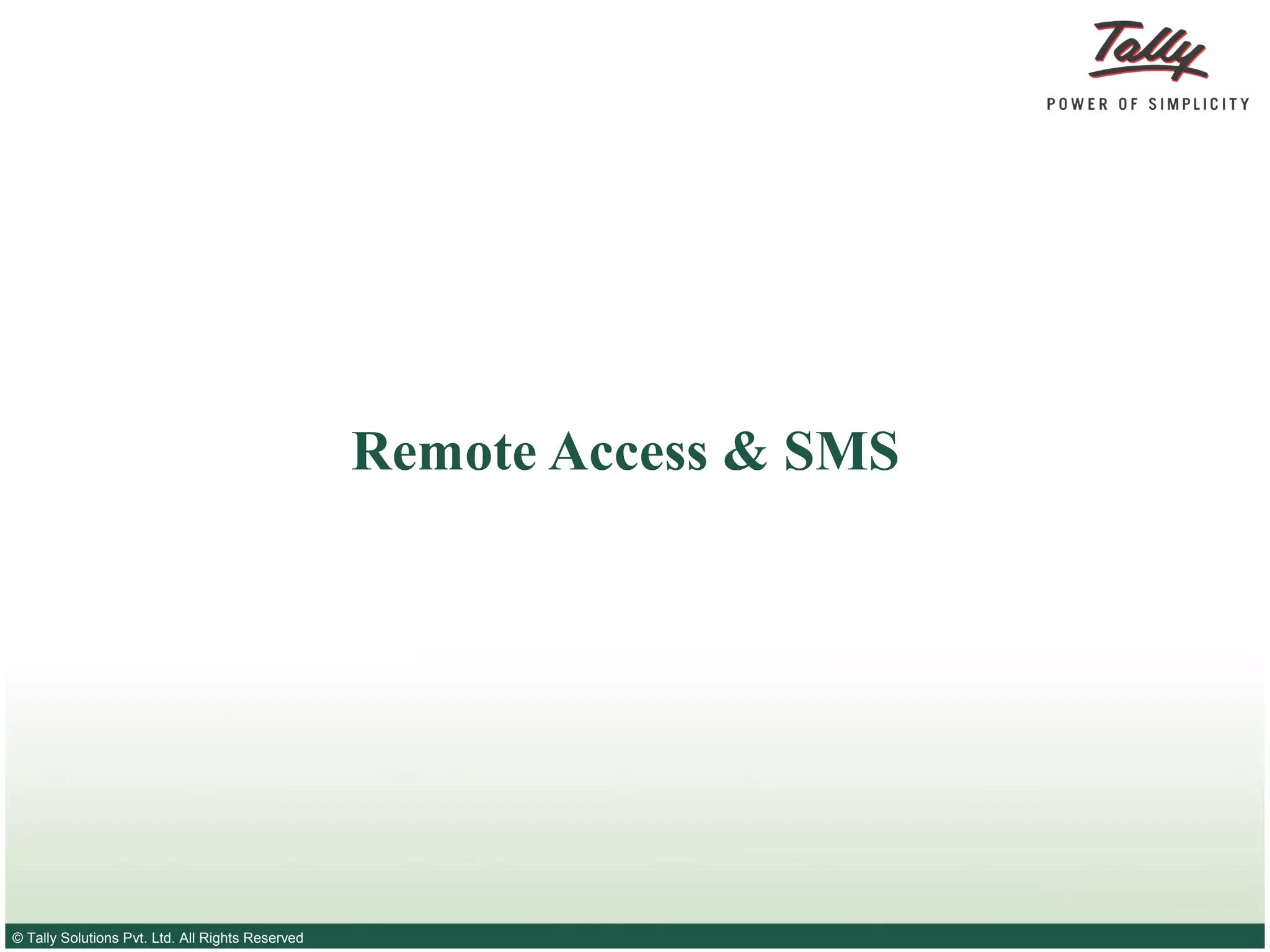 Tally
POWER OF SIMPLICITY

Remote Access & SMS

© Tally Solutions Pvt. Ltd. All Rights Reserved